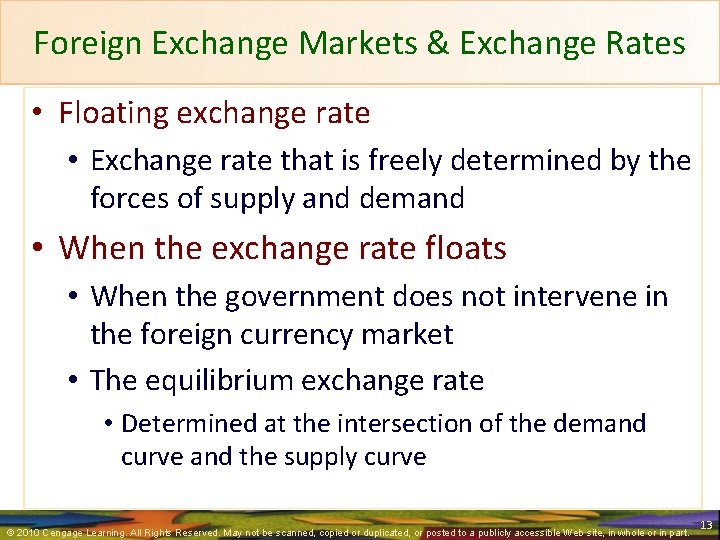 Foreign Exchange Markets & Exchange Rates

• Floating exchange rate
  • Exchange rate that is freely determined by the forces of supply and demand
• When the exchange rate floats
  • When the government does not intervene in the foreign currency market
  • The equilibrium exchange rate
    • Determined at the intersection of the demand curve and the supply curve

© 2010 Cengage Learning. All Rights Reserved. May not be scanned, copied or duplicated, or posted to a publicly accessible Web site, in whole or in part.

13